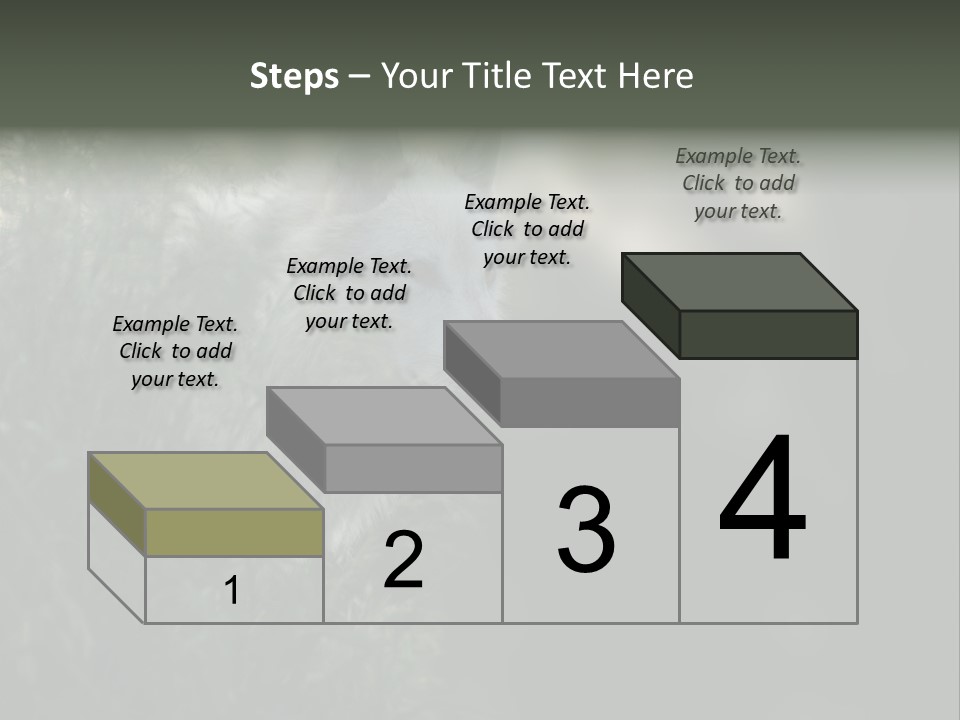 Steps – Your Title Text Here

Example Text. Click to add your text.

Example Text. Click to add your text.

Example Text. Click to add your text.

Example Text. Click to add your text.

1

2

3

4